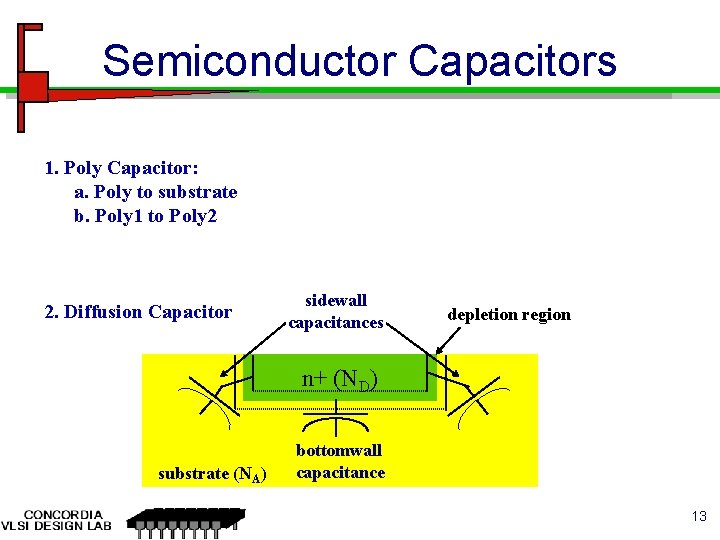 Semiconductor Capacitors

1. Poly Capacitor:
a. Poly to substrate
b. Poly1 to Poly2

2. Diffusion Capacitor

sidewall capacitances

depletion region

n+ ($N_D$)

bottomwall capacitance

substrate ($N_A$)

CONCORDIA
VLSI DESIGN LAB

13